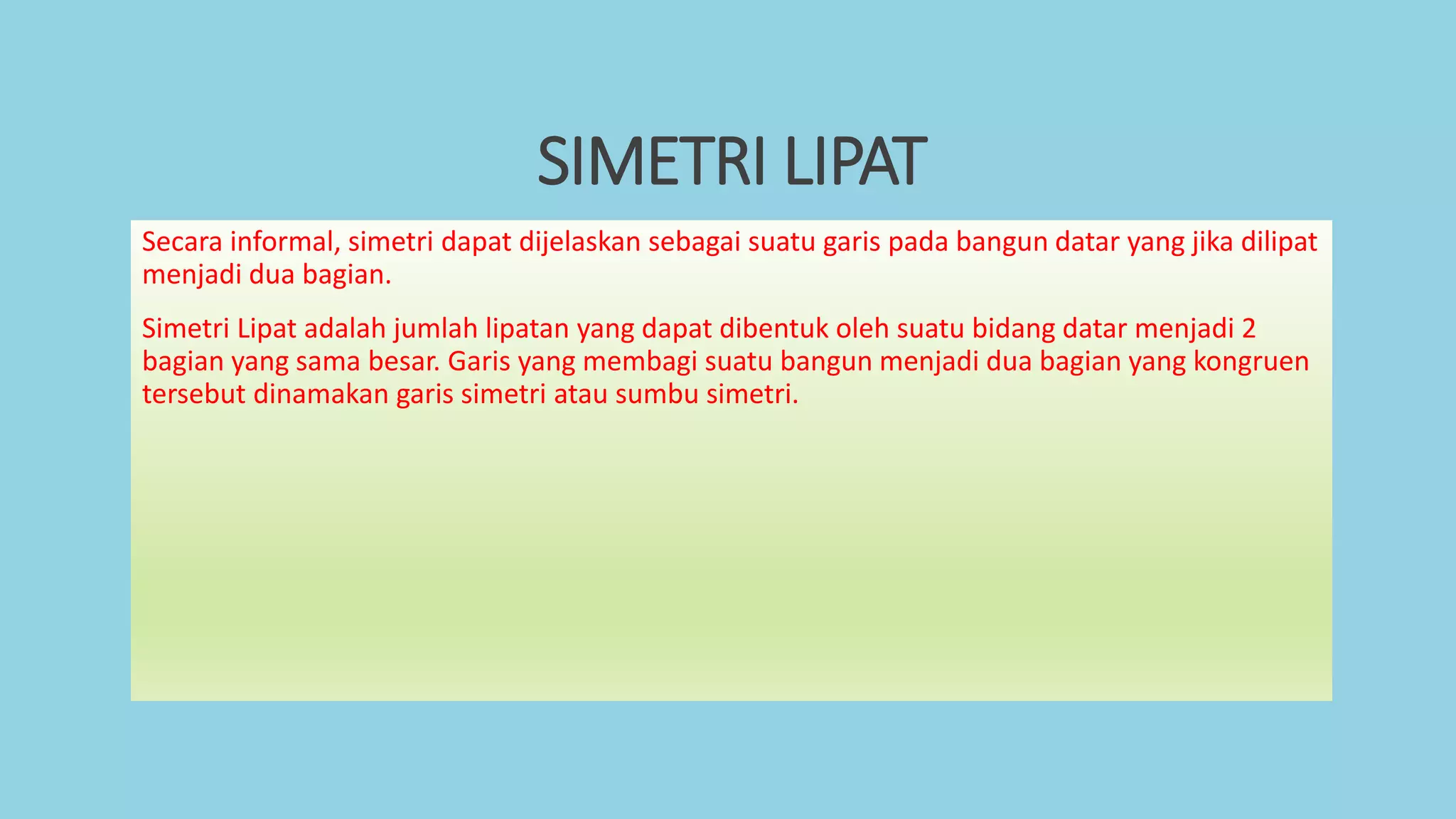 SIMETRI LIPAT

Secara informal, simetri dapat dijelaskan sebagai suatu garis pada bangun datar yang jika dilipat menjadi dua bagian.

Simetri Lipat adalah jumlah lipatan yang dapat dibentuk oleh suatu bidang datar menjadi 2 bagian yang sama besar. Garis yang membagi suatu bangun menjadi dua bagian yang kongruen tersebut dinamakan garis simetri atau sumbu simetri.